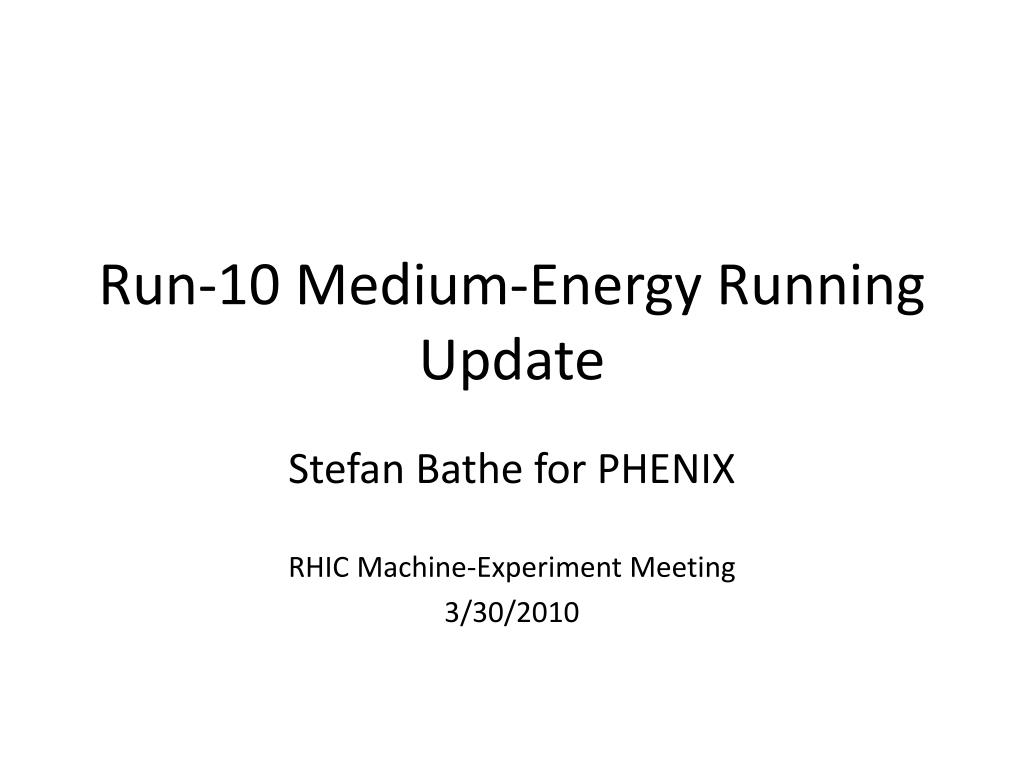 Run-10 Medium-Energy Running Update

Stefan Bathe for PHENIX

RHIC Machine-Experiment Meeting
3/30/2010